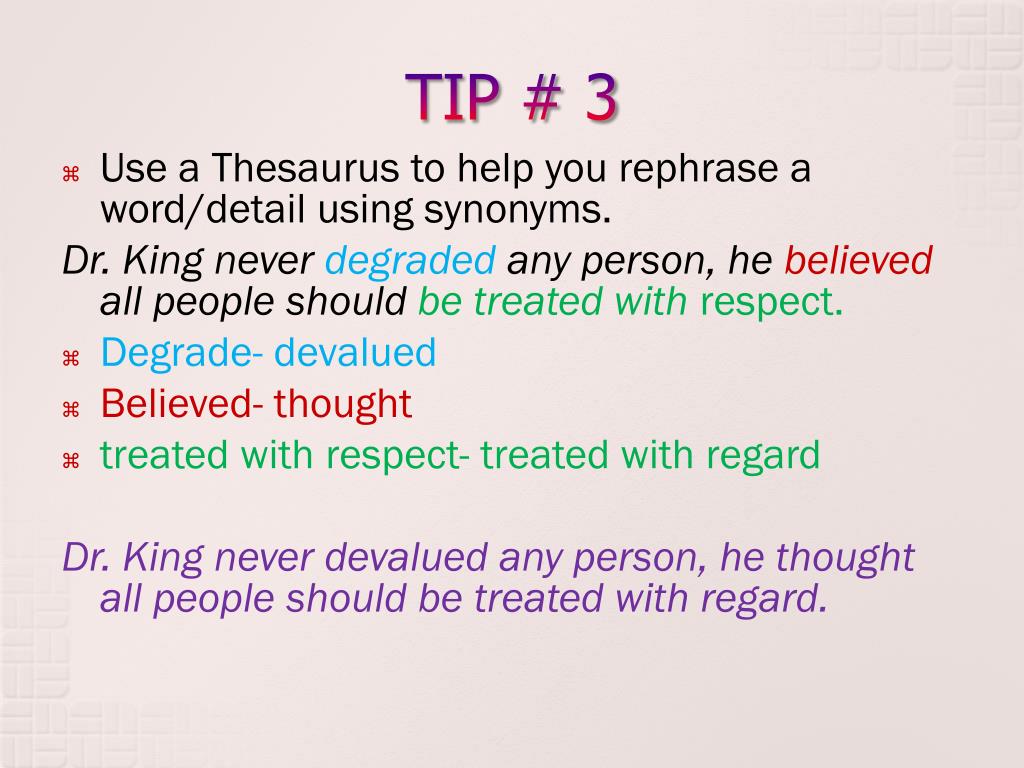 TIP # 3

⌘ Use a Thesaurus to help you rephrase a word/detail using synonyms.

Dr. King never degraded any person, he believed all people should be treated with respect.

⌘ Degrade- devalued

⌘ Believed- thought

⌘ treated with respect- treated with regard

Dr. King never devalued any person, he thought all people should be treated with regard.